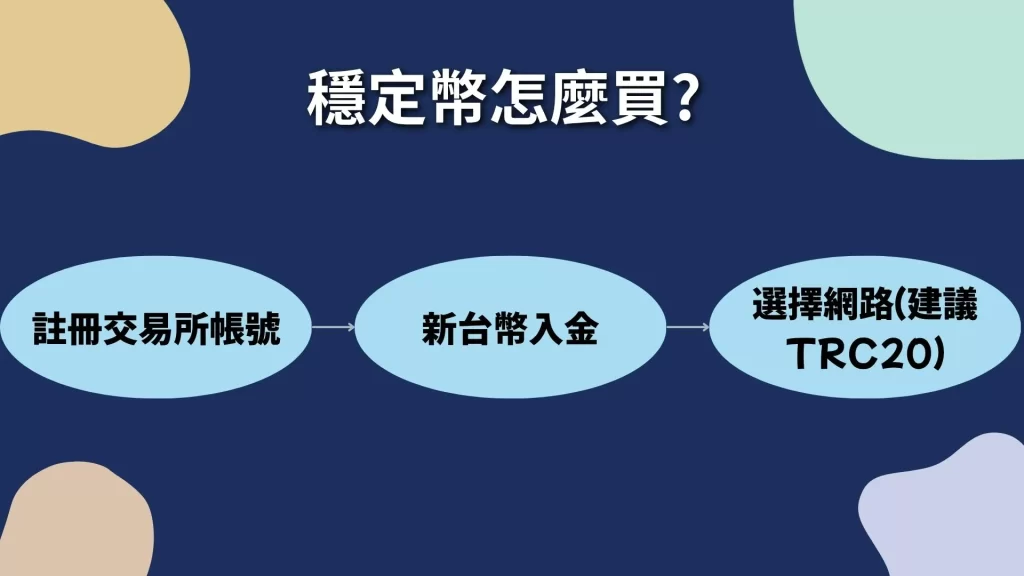 穩定幣怎麼買?

註冊交易所帳號

新台幣入金

選擇網路(建議TRC20)